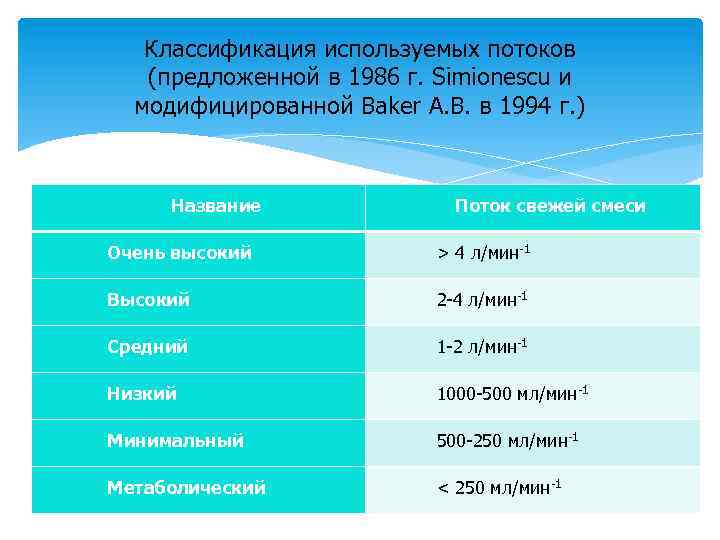 Классификация используемых потоков (предложенной в 1986 г. Simionescu и модифицированной Baker A.B. в 1994 г.)

| Название | Поток свежей смеси |
|---|---|
| Очень высокий | > 4 л/мин$^{-1}$ |
| Высокий | 2-4 л/мин$^{-1}$ |
| Средний | 1-2 л/мин$^{-1}$ |
| Низкий | 1000-500 мл/мин$^{-1}$ |
| Минимальный | 500-250 мл/мин$^{-1}$ |
| Метаболический | < 250 мл/мин$^{-1}$ |